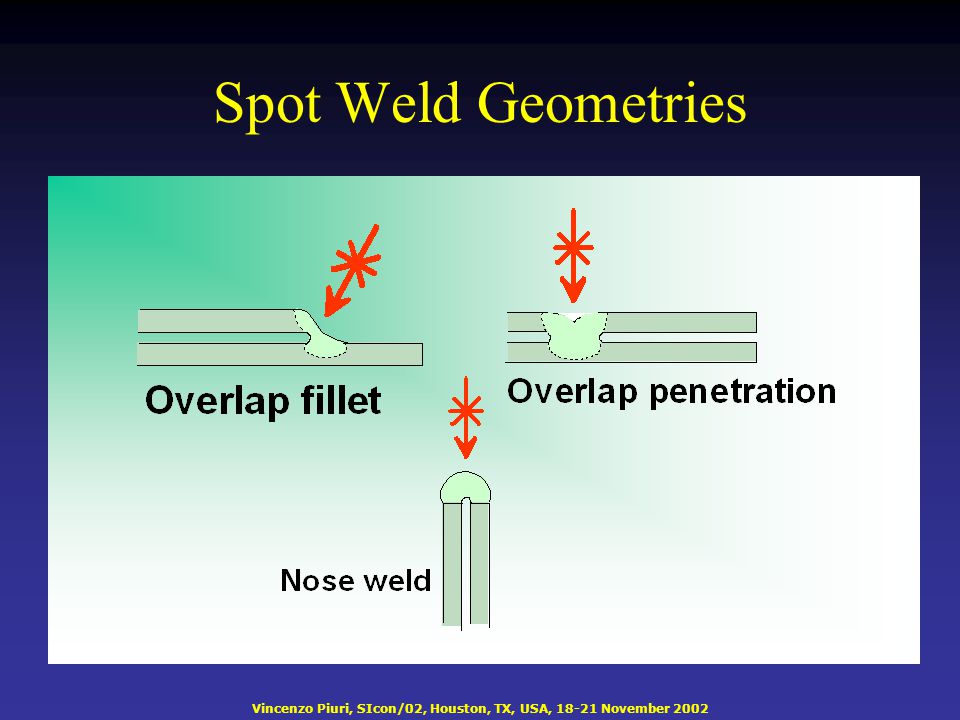 Spot Weld Geometries

Overlap fillet

Overlap penetration

Nose weld

Vincenzo Piuri, SIcon/02, Houston, TX, USA, 18-21 November 2002